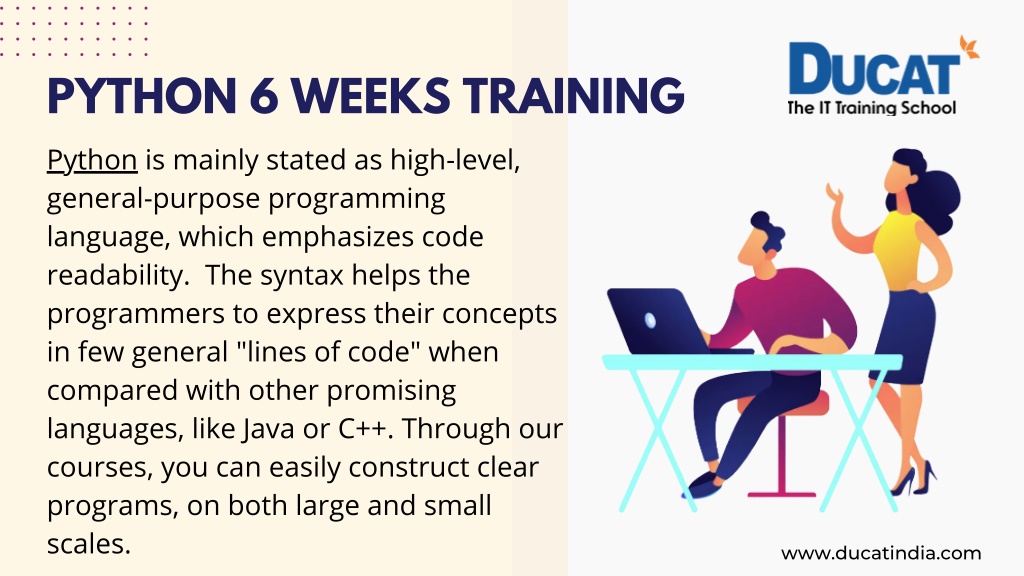 PYTHON 6 WEEKS TRAINING

DUCAT
The IT Training School

Python is mainly stated as high-level, general-purpose programming language, which emphasizes code readability.  The syntax helps the programmers to express their concepts in few general "lines of code" when compared with other promising languages, like Java or C++. Through our courses, you can easily construct clear programs, on both large and small scales.

www.ducatindia.com